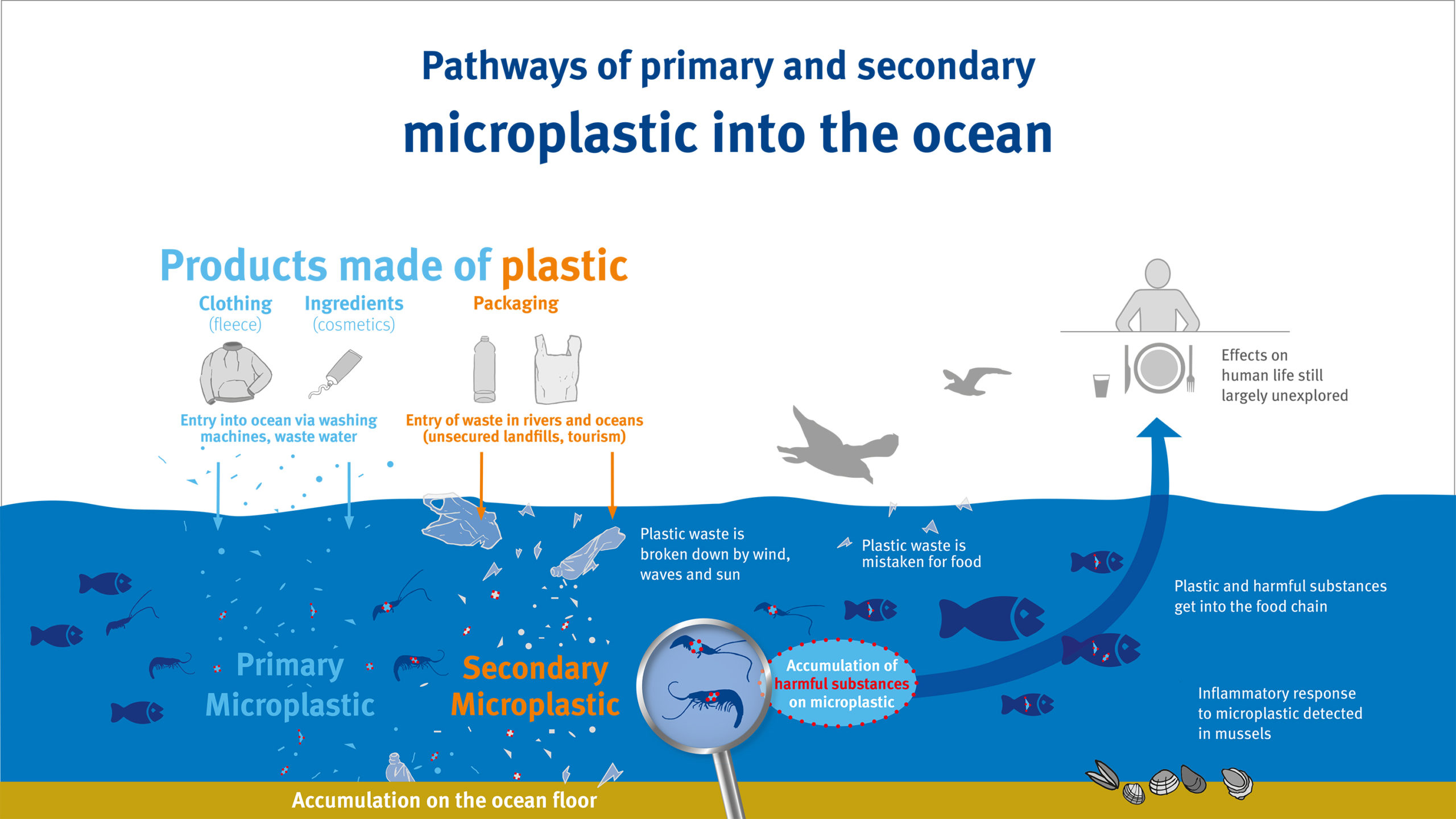 Pathways of primary and secondary
microplastic into the ocean

Products made of plastic

Clothing
(fleece)

Ingredients
(cosmetics)

Packaging

Entry into ocean via washing machines, waste water

Entry of waste in rivers and oceans (unsecured landfills, tourism)

Effects on human life still largely unexplored

Plastic waste is broken down by wind, waves and sun

Plastic waste is mistaken for food

Plastic and harmful substances get into the food chain

Primary Microplastic

Secondary Microplastic

Accumulation of harmful substances on microplastic

Inflammatory response to microplastic detected in mussels

Accumulation on the ocean floor